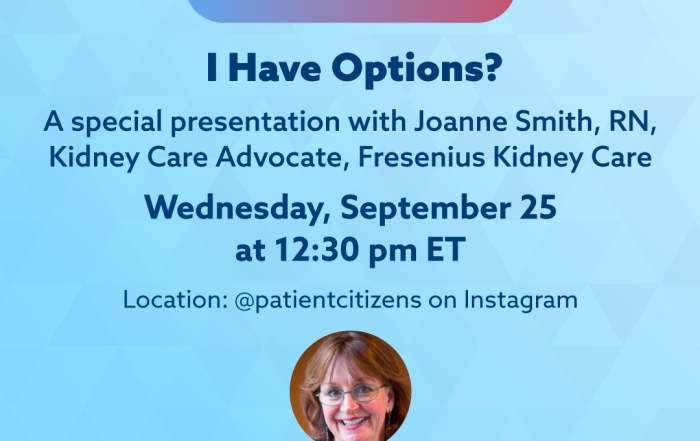 I Have Options?

A special presentation with Joanne Smith, RN, Kidney Care Advocate, Fresenius Kidney Care

Wednesday, September 25 at 12:30 pm ET

Location: @patientcitizens on Instagram